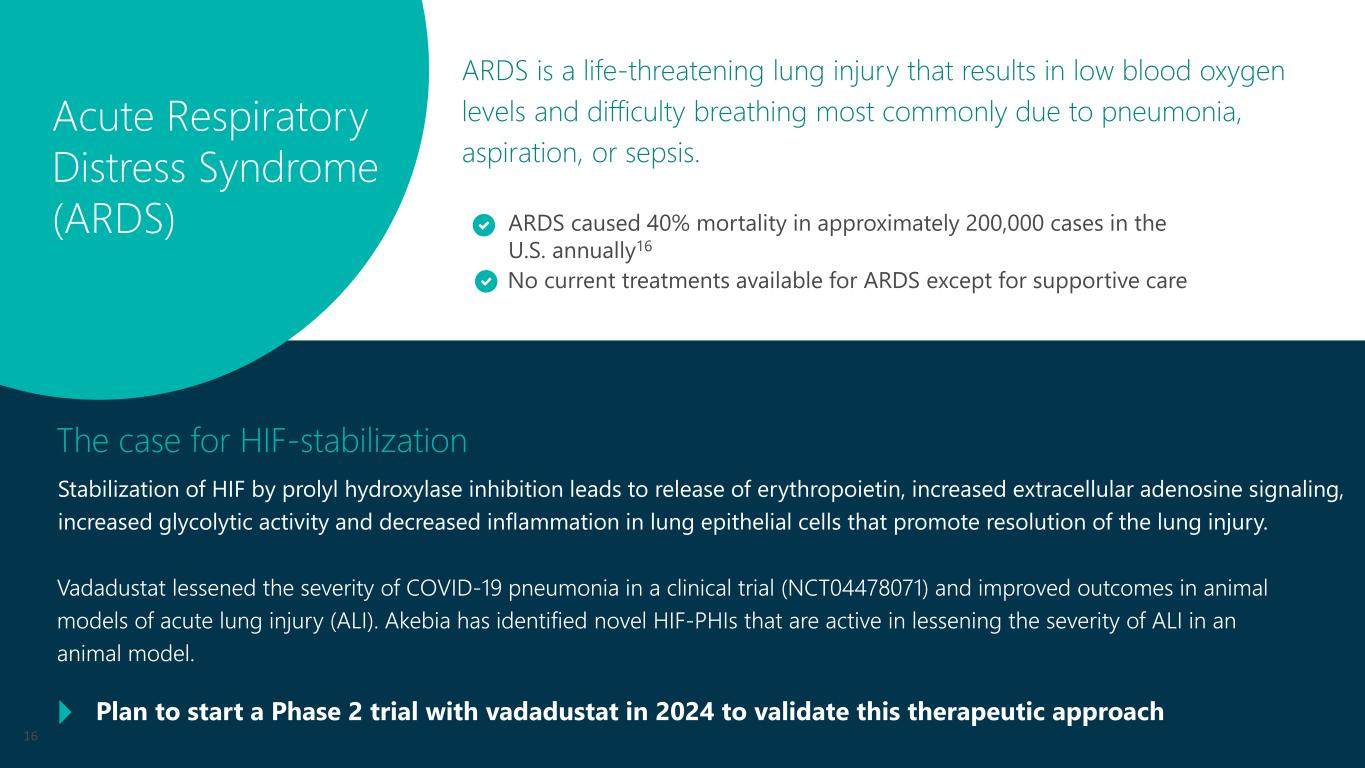 Acute Respiratory Distress Syndrome (ARDS)

ARDS is a life-threatening lung injury that results in low blood oxygen levels and difficulty breathing most commonly due to pneumonia, aspiration, or sepsis.

ARDS caused 40% mortality in approximately 200,000 cases in the U.S. annually$^{16}$

No current treatments available for ARDS except for supportive care

The case for HIF-stabilization

Stabilization of HIF by prolyl hydroxylase inhibition leads to release of erythropoietin, increased extracellular adenosine signaling, increased glycolytic activity and decreased inflammation in lung epithelial cells that promote resolution of the lung injury.

Vadadustat lessened the severity of COVID-19 pneumonia in a clinical trial (NCT04478071) and improved outcomes in animal models of acute lung injury (ALI). Akebia has identified novel HIF-PHIs that are active in lessening the severity of ALI in an animal model.

Plan to start a Phase 2 trial with vadadustat in 2024 to validate this therapeutic approach

16